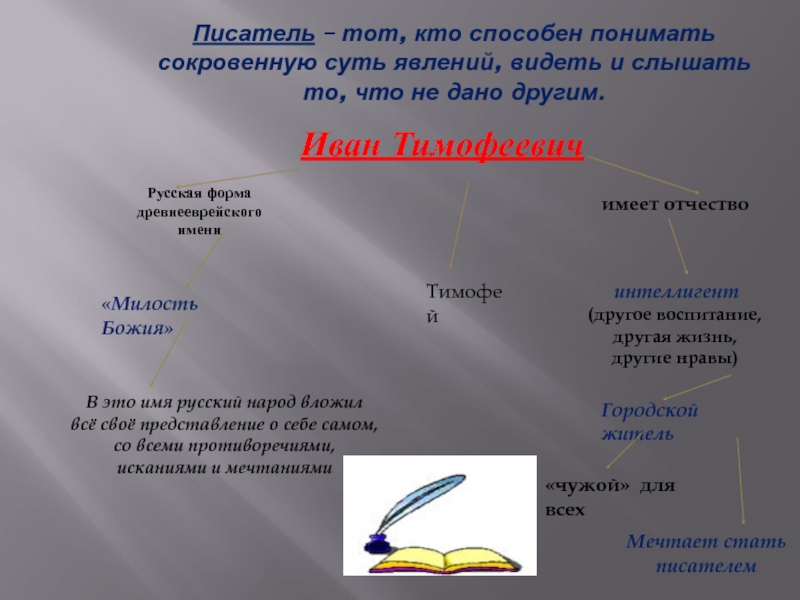 Писатель – тот, кто способен понимать сокровенную суть явлений, видеть и слышать то, что не дано другим.

Иван Тимофеевич

Русская форма древнееврейского имени

«Милость Божия»

В это имя русский народ вложил всё своё представление о себе самом, со всеми противоречиями, исканиями и мечтаниями

Тимофей

имеет отчество

интеллигент
(другое воспитание, другая жизнь, другие нравы)

Городской житель

«чужой» для всех

Мечтает стать писателем